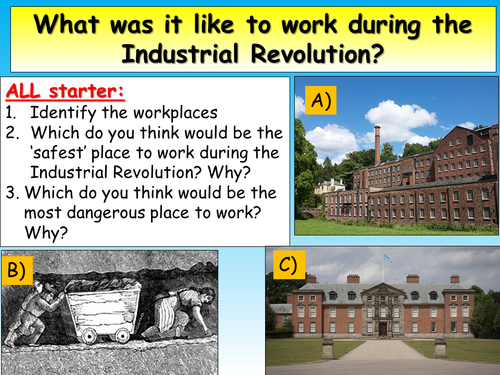 What was it like to work during the Industrial Revolution?

ALL starter:
1. Identify the workplaces
2. Which do you think would be the 'safest' place to work during the Industrial Revolution? Why?
3. Which do you think would be the most dangerous place to work? Why?

A)

B)

C)